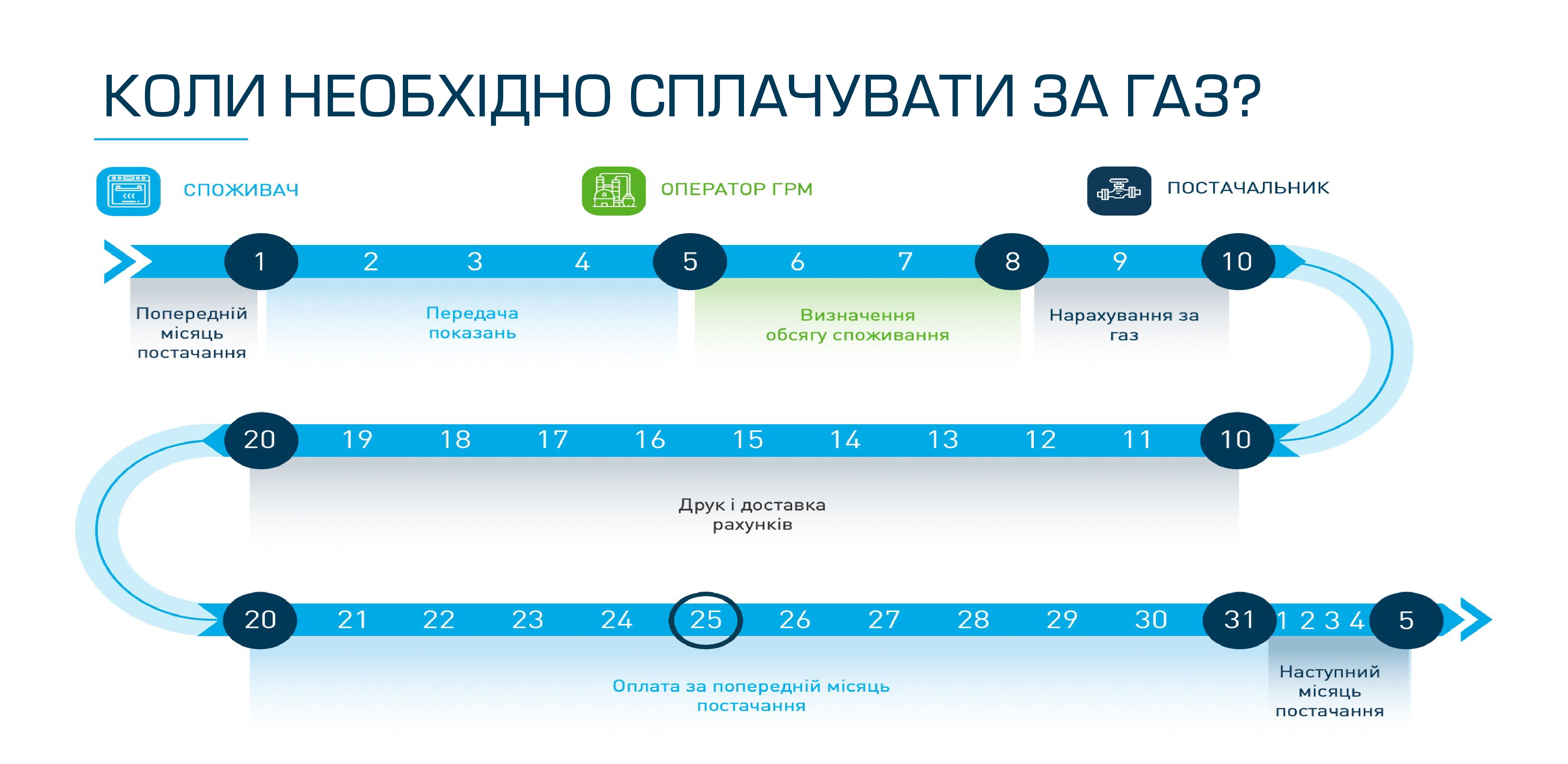 КОЛИ НЕОБХІДНО СПЛАЧУВАТИ ЗА ГАЗ?

СПОЖИВАЧ

ОПЕРАТОР ГРМ

ПОСТАЧАЛЬНИК

1 2 3 4 5 6 7 8 9 10

Попередній місяць постачання

Передача показань

Визначення обсягу споживання

Нарахування за газ

20 19 18 17 16 15 14 13 12 11 10

Друк і доставка рахунків

20 21 22 23 24 25 26 27 28 29 30 31 1 2 3 4 5

Оплата за попередній місяць постачання

Наступний місяць постачання